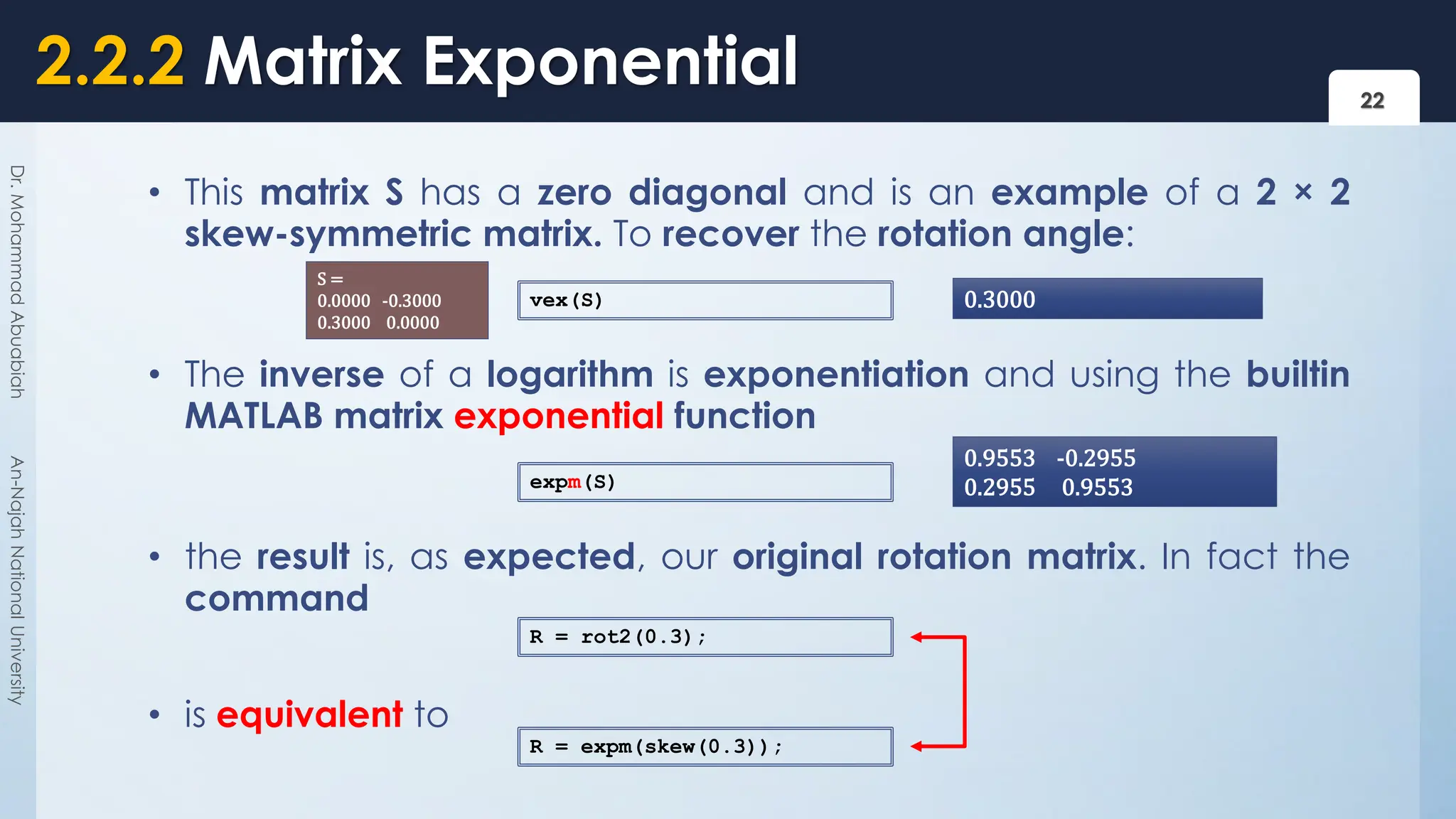 2.2.2 Matrix Exponential

22

Dr. Mohammad Abuabiah

An-Najah National University

• This matrix S has a zero diagonal and is an example of a 2 × 2 skew-symmetric matrix. To recover the rotation angle:

S =
0.0000 -0.3000
0.3000 0.0000

vex(S)

0.3000

• The inverse of a logarithm is exponentiation and using the builtin MATLAB matrix exponential function

expm(S)

0.9553 -0.2955
0.2955 0.9553

• the result is, as expected, our original rotation matrix. In fact the command

R = rot2(0.3);

• is equivalent to

R = expm(skew(0.3));